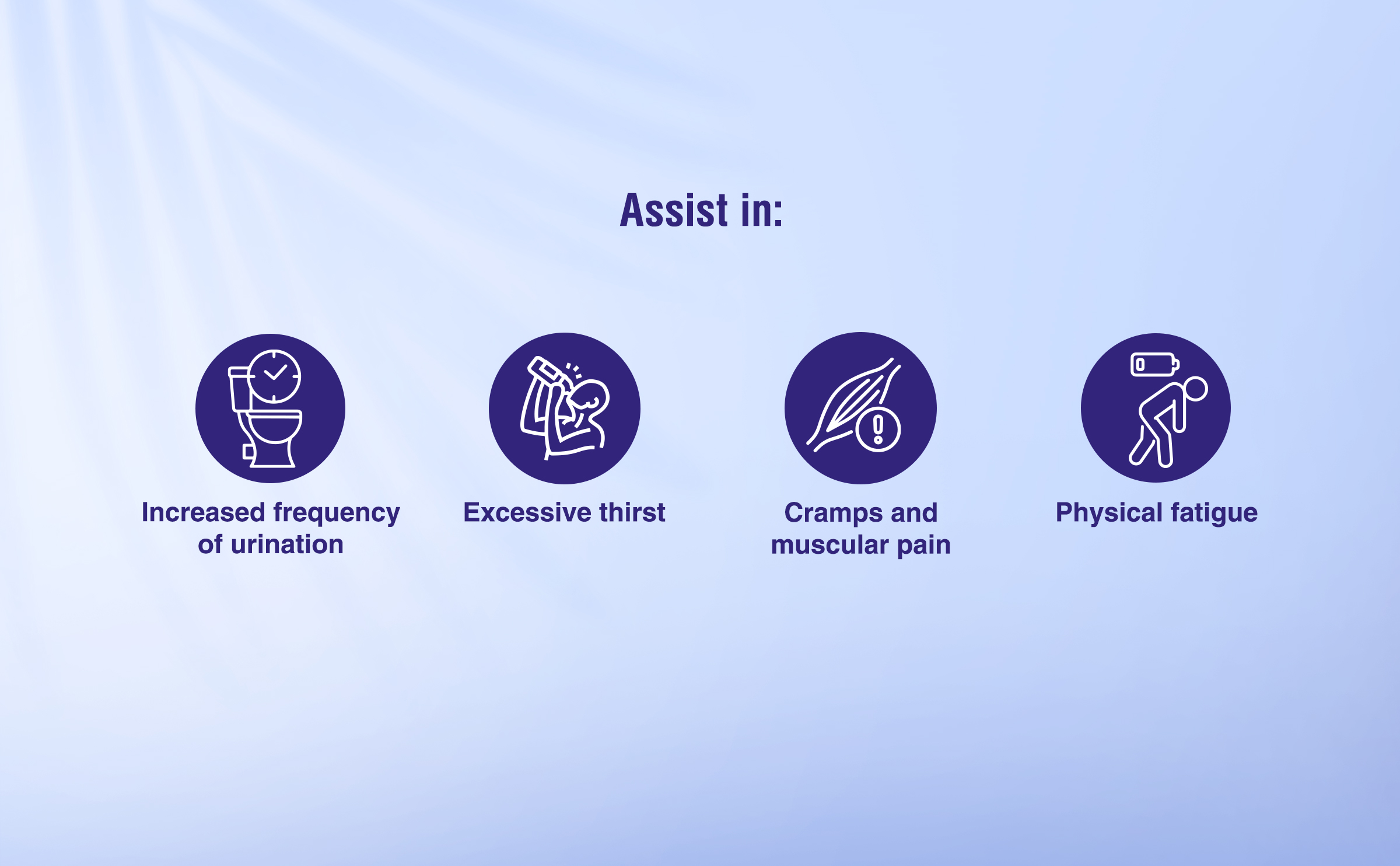 Assist in:

Increased frequency of urination

Excessive thirst

Cramps and muscular pain

Physical fatigue